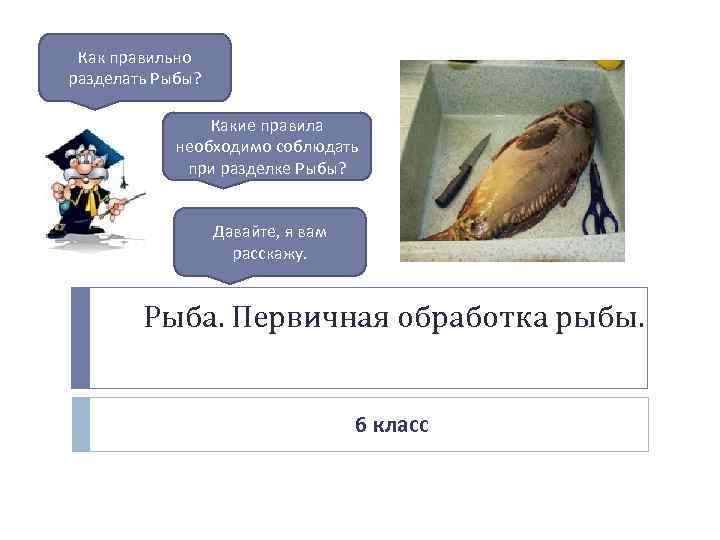 Как правильно разделать Рыбы?

Какие правила необходимо соблюдать при разделке Рыбы?

Давайте, я вам расскажу.

Рыба. Первичная обработка рыбы.

6 класс